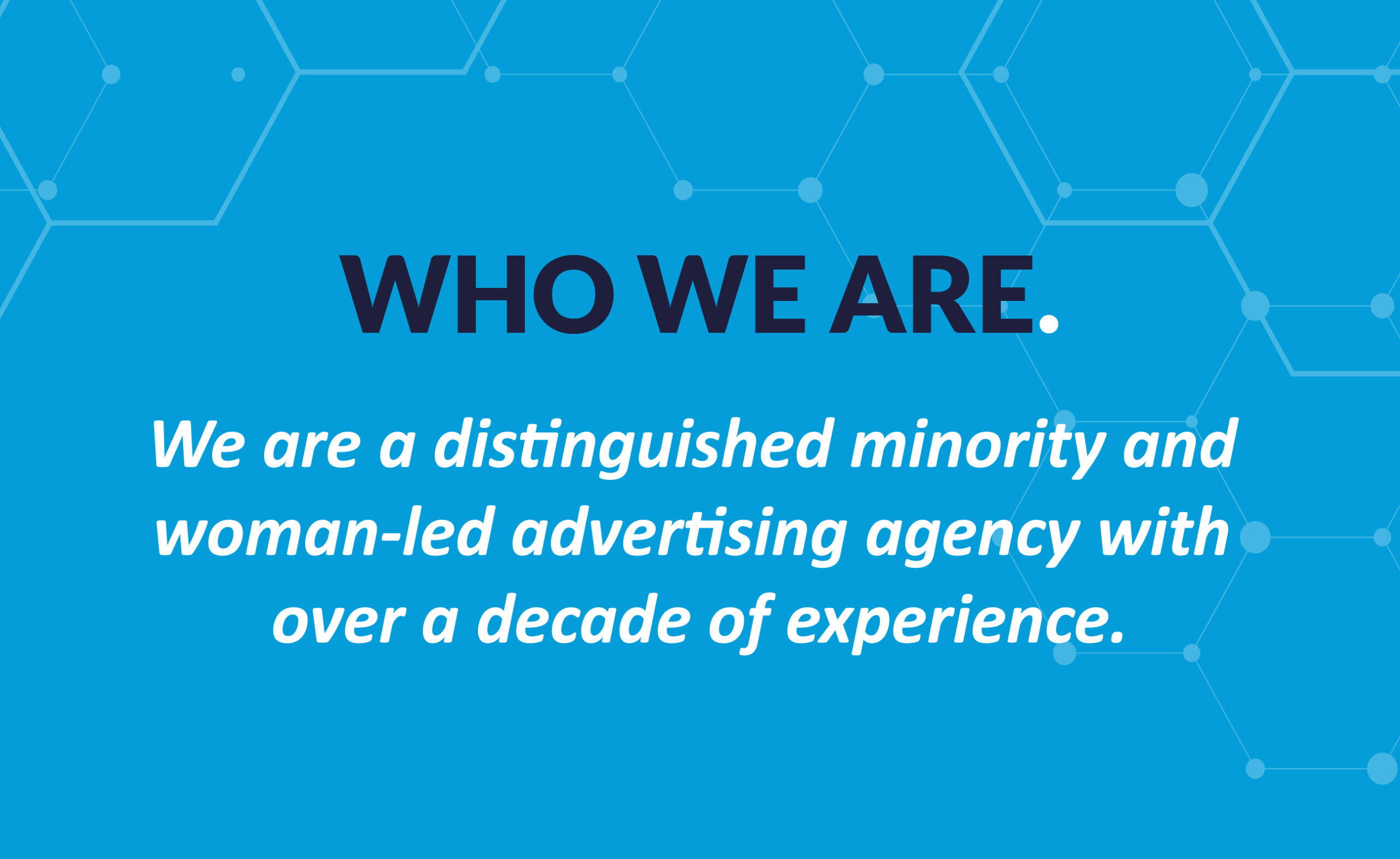 WHO WE ARE.

We are a distinguished minority and woman-led advertising agency with over a decade of experience.